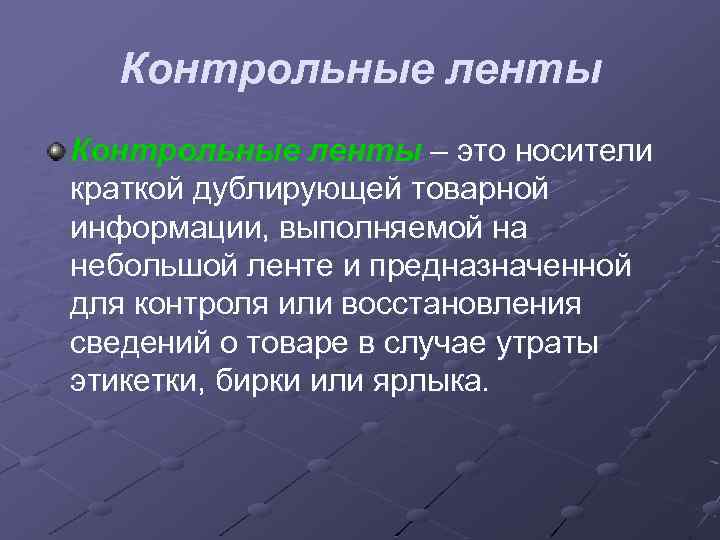 Контрольные ленты

Контрольные ленты – это носители краткой дублирующей товарной информации, выполняемой на небольшой ленте и предназначенной для контроля или восстановления сведений о товаре в случае утраты этикетки, бирки или ярлыка.